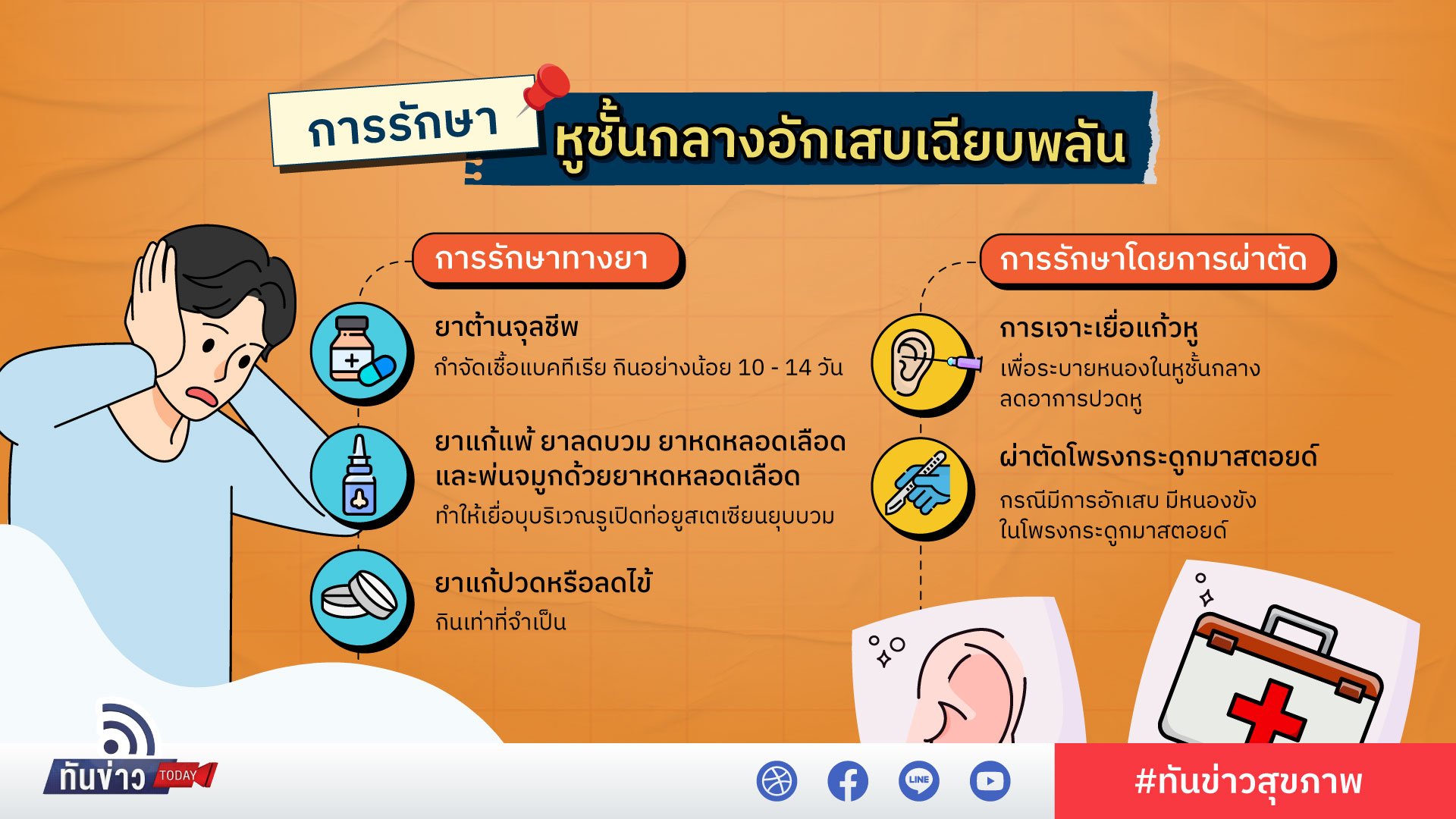 การรักษา

หูชั้นกลางอักเสบเฉียบพลัน

การรักษาทางยา

ยาต้านจุลชีพ

กำจัดเชื้อแบคทีเรีย กินอย่างน้อย 10 - 14 วัน

ยาแก้แพ้ ยาลดบวม ยาหดหลอดเลือด และพ่นจมูกด้วยยาหดหลอดเลือด

ทำให้เยื่อบุบริเวณรูเปิดท่อยูสเตเชียนยุบบวม

ยาแก้ปวดหรือลดไข้

กินเท่าที่จำเป็น

การรักษาโดยการผ่าตัด

การเจาะเยื่อแก้วหู

เพื่อระบายหนองในหูชั้นกลาง ลดอาการปวดหู

ผ่าตัดโพรงกระดูกมาสตอยด์

กรณีมีการอักเสบ มีหนองขัง ในโพรงกระดูกมาสตอยด์

ทันข่าว TODAY

LINE

#ทันข่าวสุขภาพ